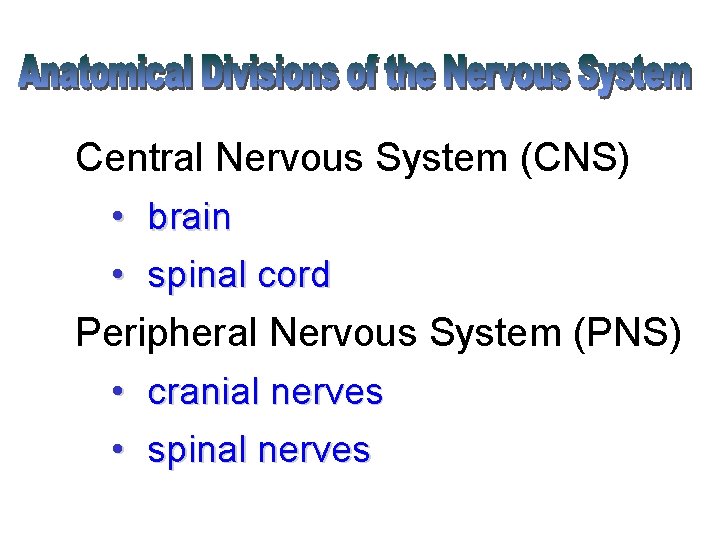 Anatomical Divisions of the Nervous System

Central Nervous System (CNS)

• brain
• spinal cord

Peripheral Nervous System (PNS)

• cranial nerves
• spinal nerves